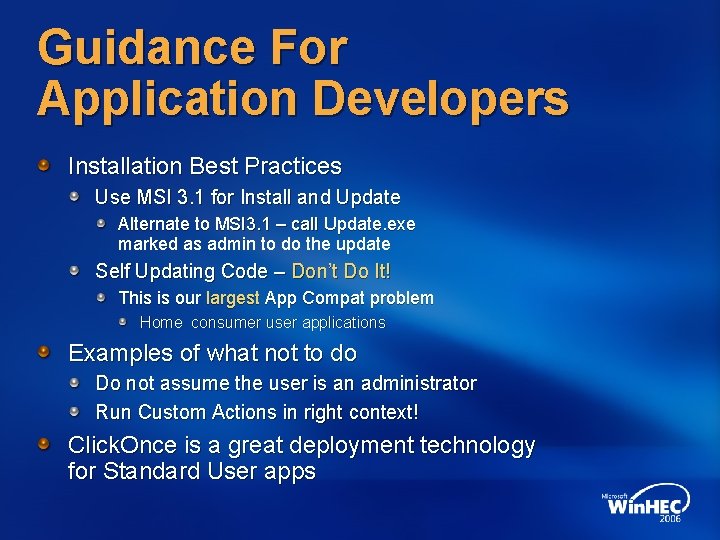 Guidance For Application Developers

Installation Best Practices

Use MSI 3.1 for Install and Update

Alternate to MSI3.1 – call Update.exe marked as admin to do the update

Self Updating Code – Don't Do It!

This is our largest App Compat problem

Home consumer user applications

Examples of what not to do

Do not assume the user is an administrator

Run Custom Actions in right context!

ClickOnce is a great deployment technology for Standard User apps

Microsoft WinHEC 2006